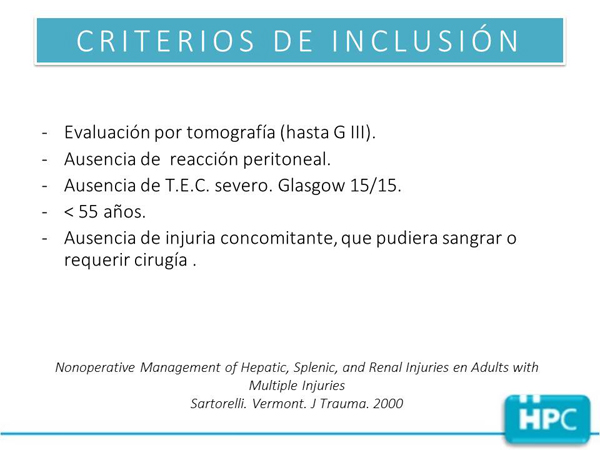 CRITERIOS DE INCLUSIÓN

- Evaluación por tomografía (hasta G III).
- Ausencia de reacción peritoneal.
- Ausencia de T.E.C. severo. Glasgow 15/15.
- < 55 años.
- Ausencia de injuria concomitante, que pudiera sangrar o requerir cirugía .

Nonoperative Management of Hepatic, Splenic, and Renal Injuries en Adults with Multiple Injuries
Sartorelli. Vermont. J Trauma. 2000

HPC